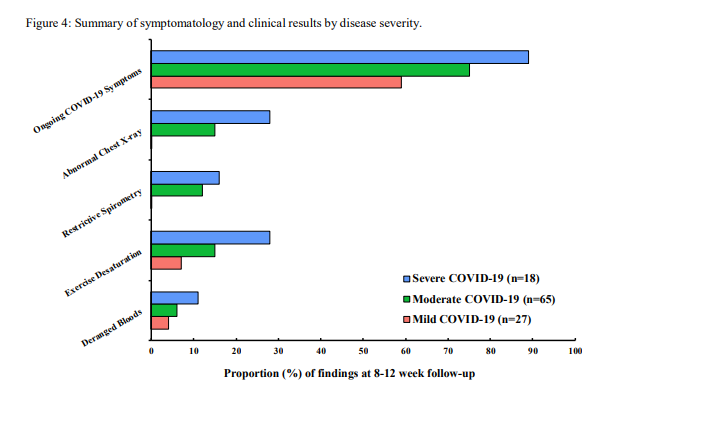 Figure 4: Summary of symptomatology and clinical results by disease severity.

Ongoing COVID-19 Symptoms
Abnormal Chest X-ray
Restrictive Spirometry
Exercise Desaturation
Deranged Bloods

Severe COVID-19 (n=18)
Moderate COVID-19 (n=65)
Mild COVID-19 (n=27)

0 10 20 30 40 50 60 70 80 90 100

Proportion (%) of findings at 8-12 week follow-up